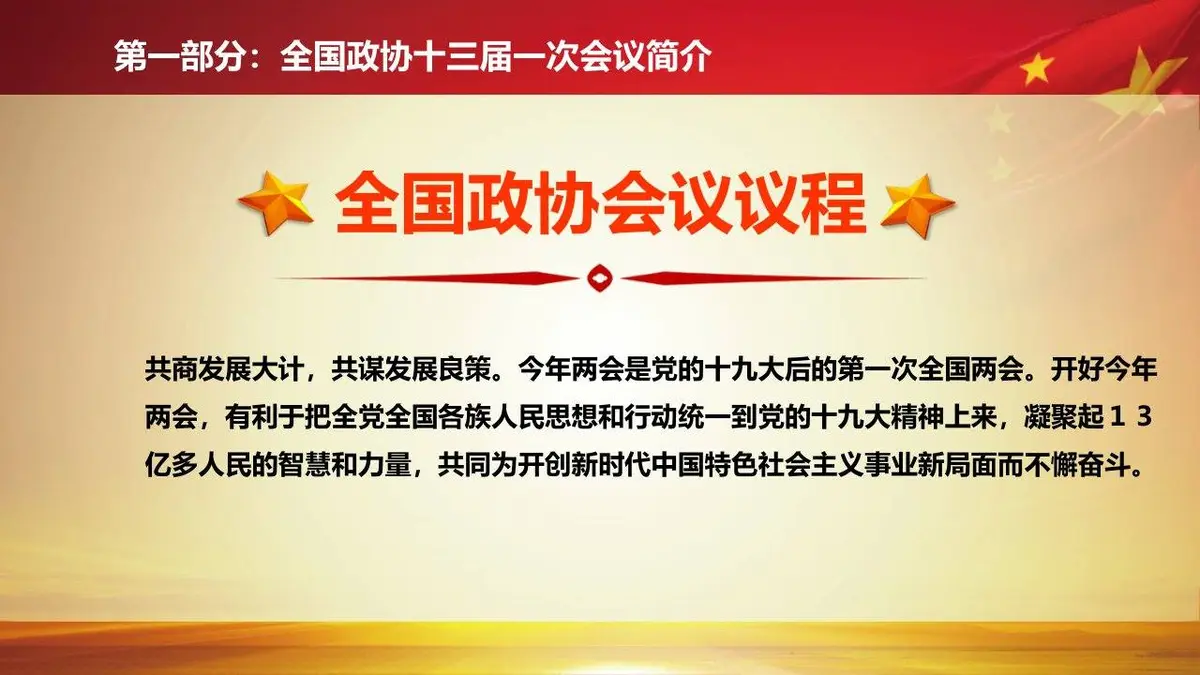 第一部分：全国政协十三届一次会议简介

全国政协会议议程

共商发展大计，共谋发展良策。今年两会是党的十九大后的第一次全国两会。开好今年两会，有利于把全党全国各族人民思想和行动统一到党的十九大精神上来，凝聚起１３亿多人民的智慧和力量，共同为开创新时代中国特色社会主义事业新局面而不懈奋斗。